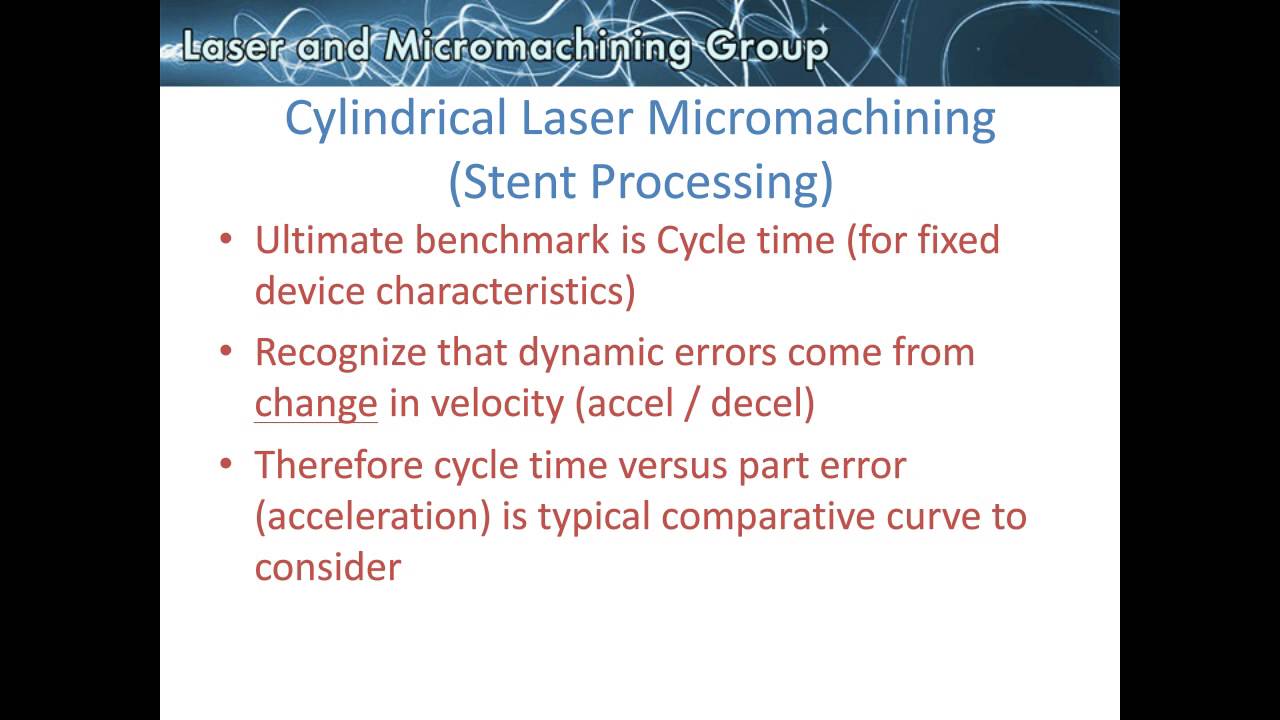 Laser and Micromachining Group

Cylindrical Laser Micromachining (Stent Processing)

• Ultimate benchmark is Cycle time (for fixed device characteristics)

• Recognize that dynamic errors come from change in velocity (accel / decel)

• Therefore cycle time versus part error (acceleration) is typical comparative curve to consider